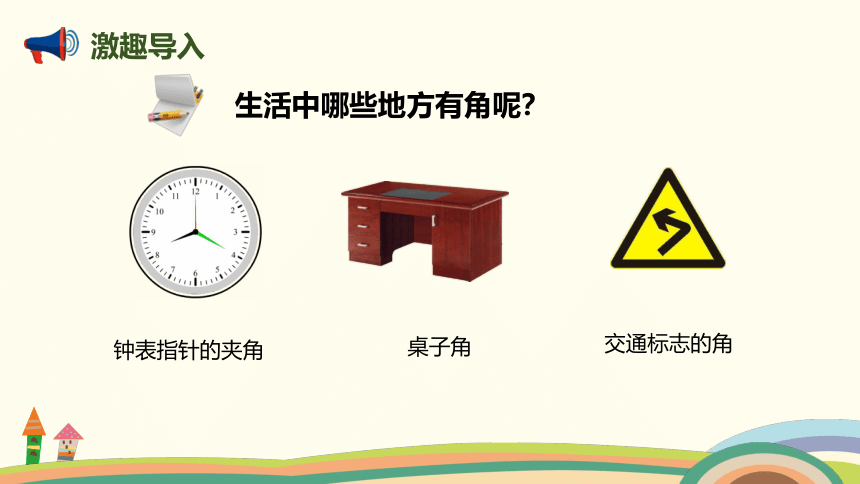 激趣导入

生活中哪些地方有角呢？

12
1
2
3
4
5
6
7
8
9
10
11

钟表指针的夹角

桌子角

交通标志的角